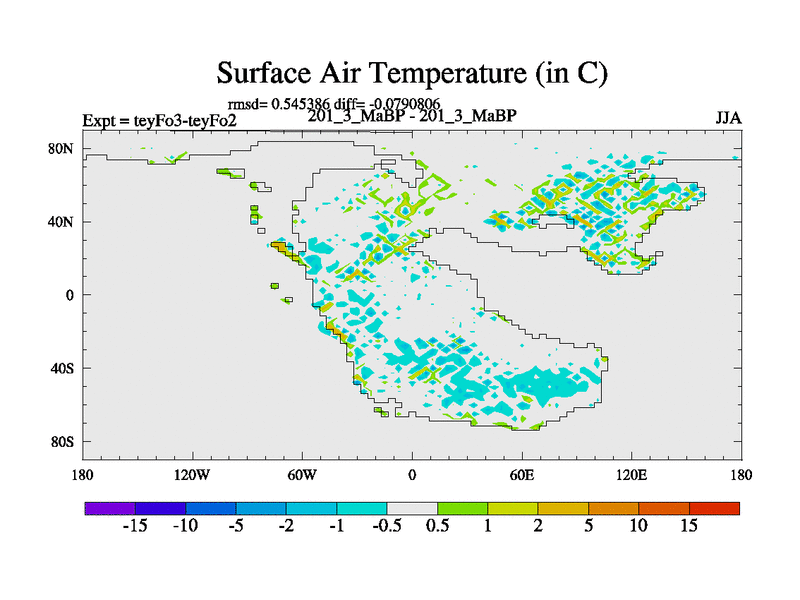 Surface Air Temperature (in C)

rmsd= 0.545386 diff= -0.0790806

Expt = teyFo3-teyFo2

201_3_MaBP - 201_3_MaBP

JJA

80N
40N
0
40S
80S

180
120W
60W
0
60E
120E
180

-15 -10 -5 -2 -1 -0.5 0.5 1 2 5 10 15